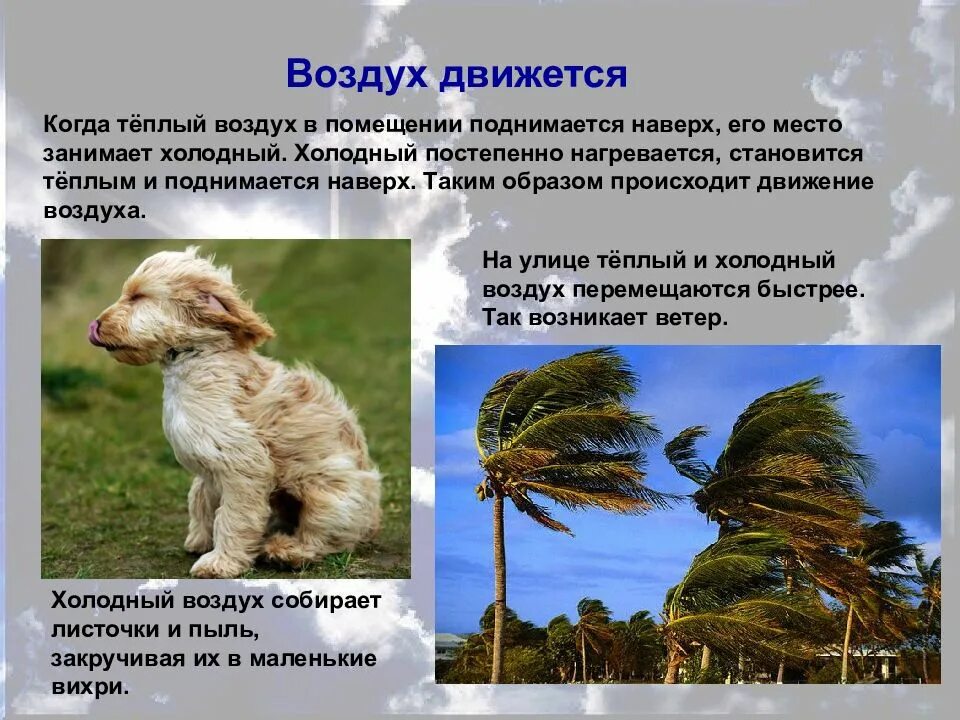 Воздух движется

Когда тёплый воздух в помещении поднимается наверх, его место занимает холодный. Холодный постепенно нагревается, становится тёплым и поднимается наверх. Таким образом происходит движение воздуха.

На улице тёплый и холодный воздух перемещаются быстрее. Так возникает ветер.

Холодный воздух собирает листочки и пыль, закручивая их в маленькие вихри.